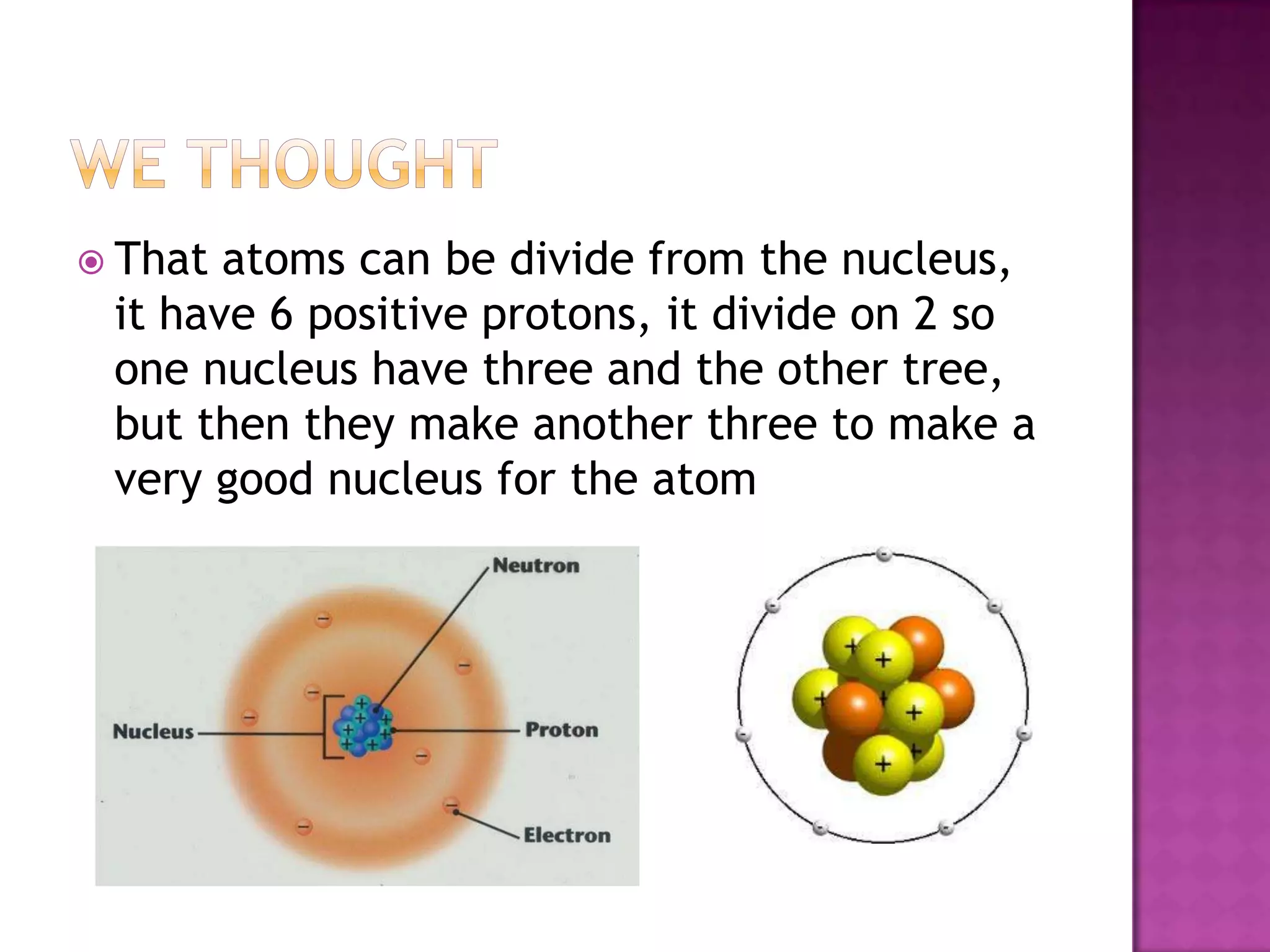 WE THOUGHT

That atoms can be divide from the nucleus, it have 6 positive protons, it divide on 2 so one nucleus have three and the other tree, but then they make another three to make a very good nucleus for the atom

Neutron
Nucleus
Proton
Electron